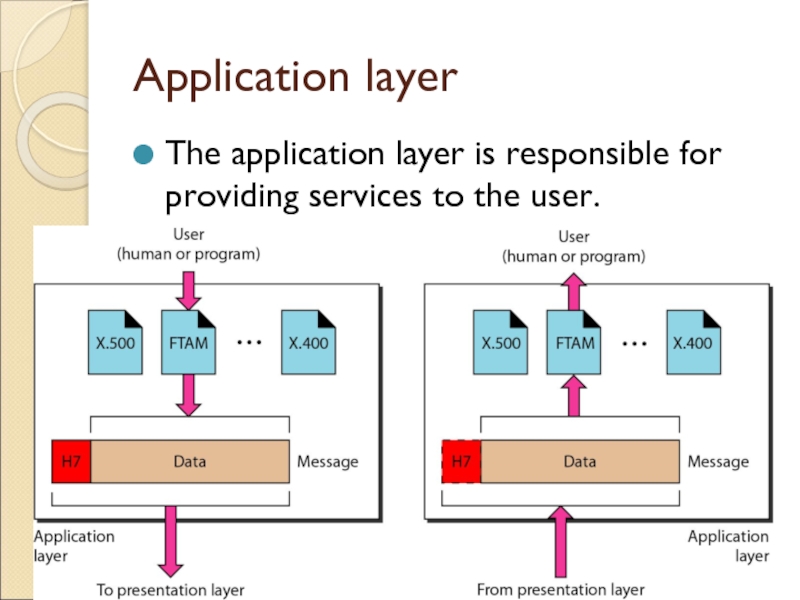 Application layer

The application layer is responsible for providing services to the user.

User
(human or program)

X.500 FTAM ... X.400

H7 Data Message

Application layer

To presentation layer

User
(human or program)

X.500 FTAM ... X.400

H7 Data Message

Application layer

From presentation layer